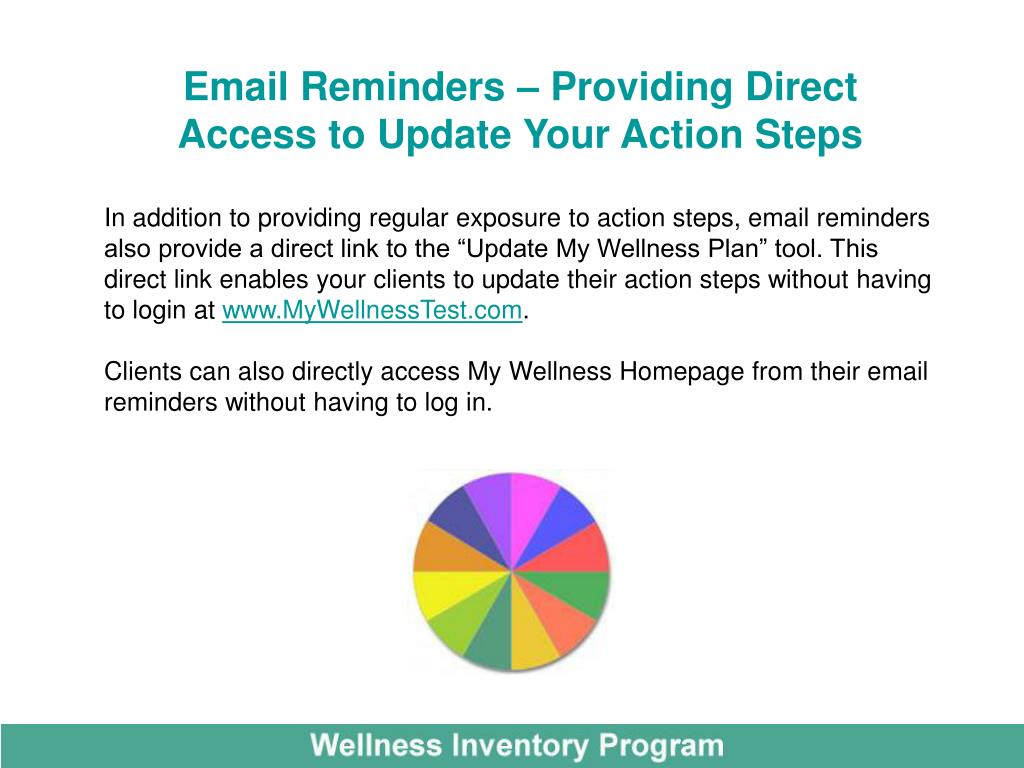 Email Reminders – Providing Direct Access to Update Your Action Steps

In addition to providing regular exposure to action steps, email reminders also provide a direct link to the “Update My Wellness Plan” tool. This direct link enables your clients to update their action steps without having to login at www.MyWellnessTest.com.

Clients can also directly access My Wellness Homepage from their email reminders without having to log in.

Wellness Inventory Program